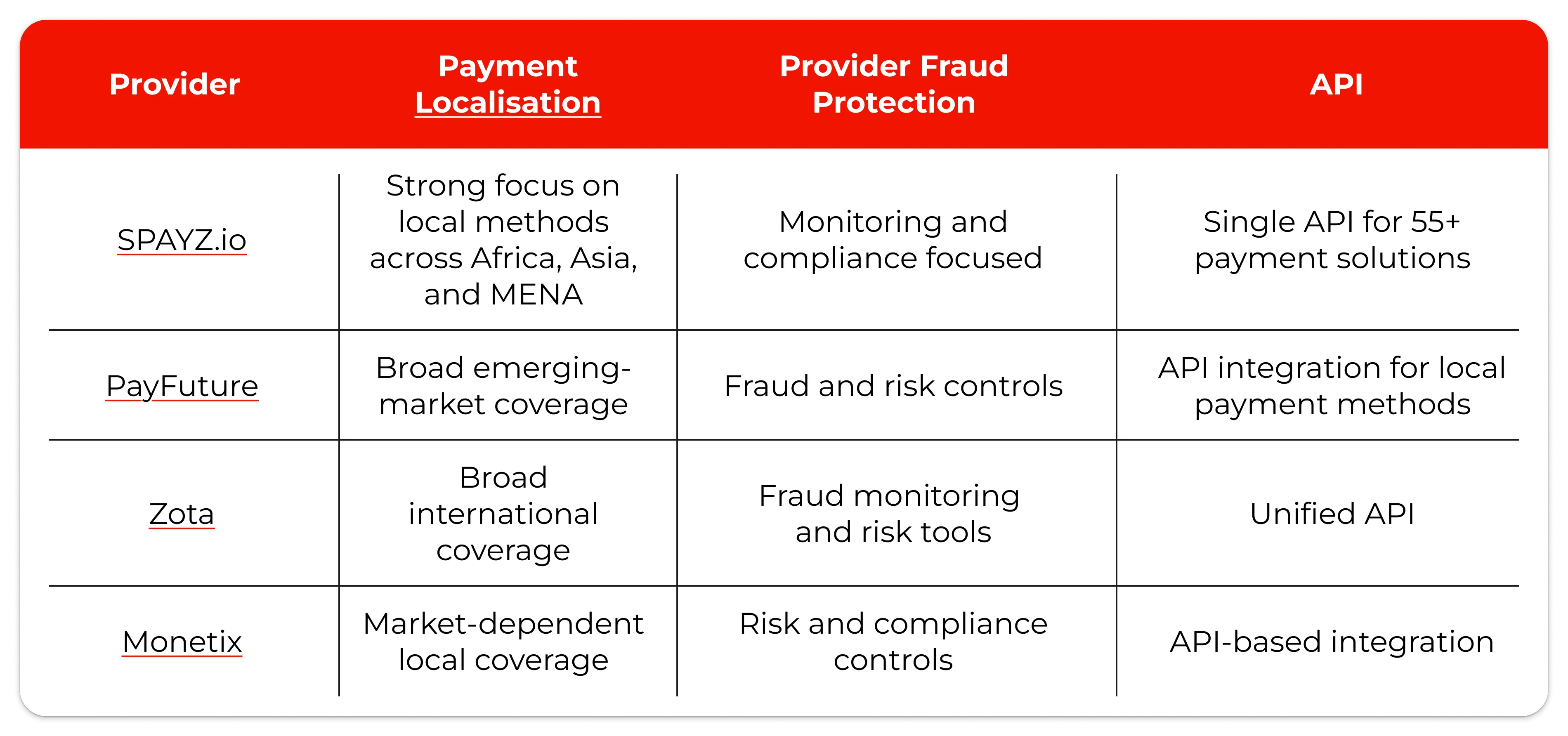 | Provider | Payment Localisation | Provider Fraud Protection | API |
|---|---|---|---|
| SPAYZ.io | Strong focus on local methods across Africa, Asia, and MENA | Monitoring and compliance focused | Single API for 55+ payment solutions |
| PayFuture | Broad emerging-market coverage | Fraud and risk controls | API integration for local payment methods |
| Zota | Broad international coverage | Fraud monitoring and risk tools | Unified API |
| Monetix | Market-dependent local coverage | Risk and compliance controls | API-based integration |